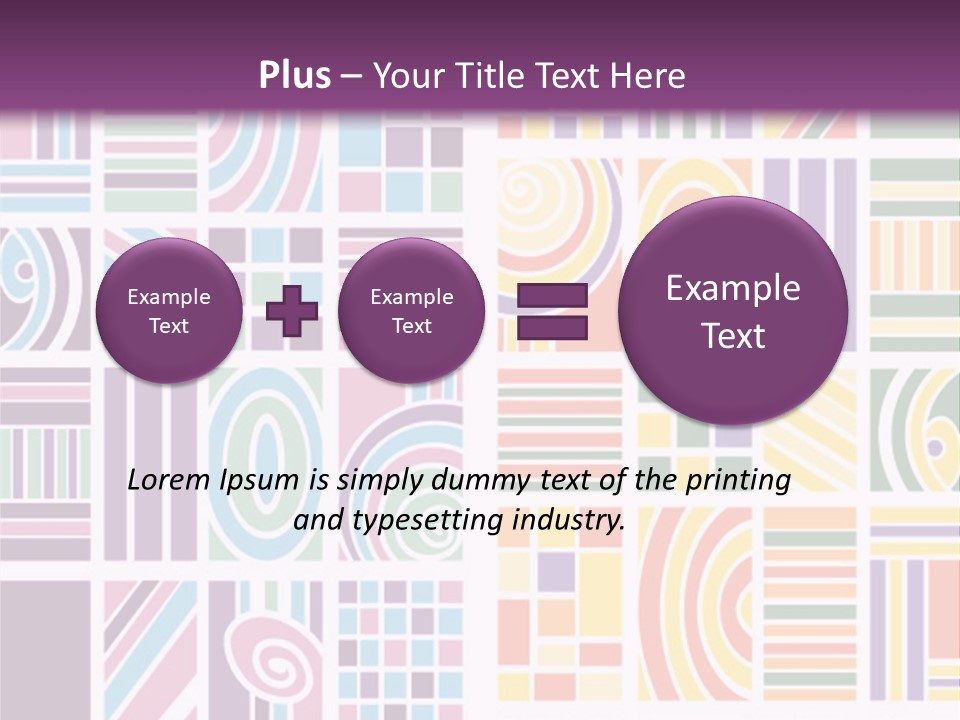 Plus – Your Title Text Here

Example Text

Example Text

Example Text

Lorem Ipsum is simply dummy text of the printing and typesetting industry.